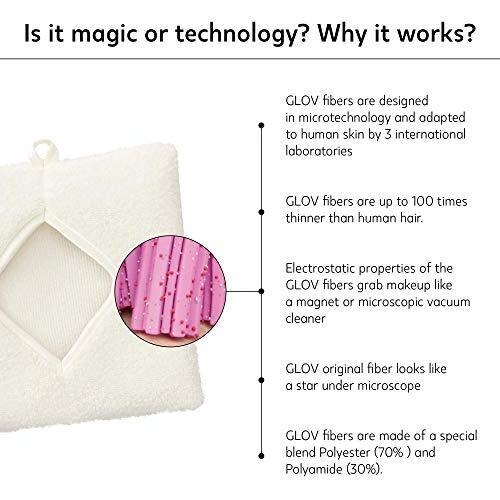 Is it magic or technology? Why it works?

GLOV fibers are designed in microtechnology and adapted to human skin by 3 international laboratories

GLOV fibers are up to 100 times thinner than human hair.

Electrostatic properties of the GLOV fibers grab makeup like a magnet or microscopic vacuum cleaner

GLOV original fiber looks like a star under microscope

GLOV fibers are made of a special blend Polyester (70% ) and Polyamide (30%).